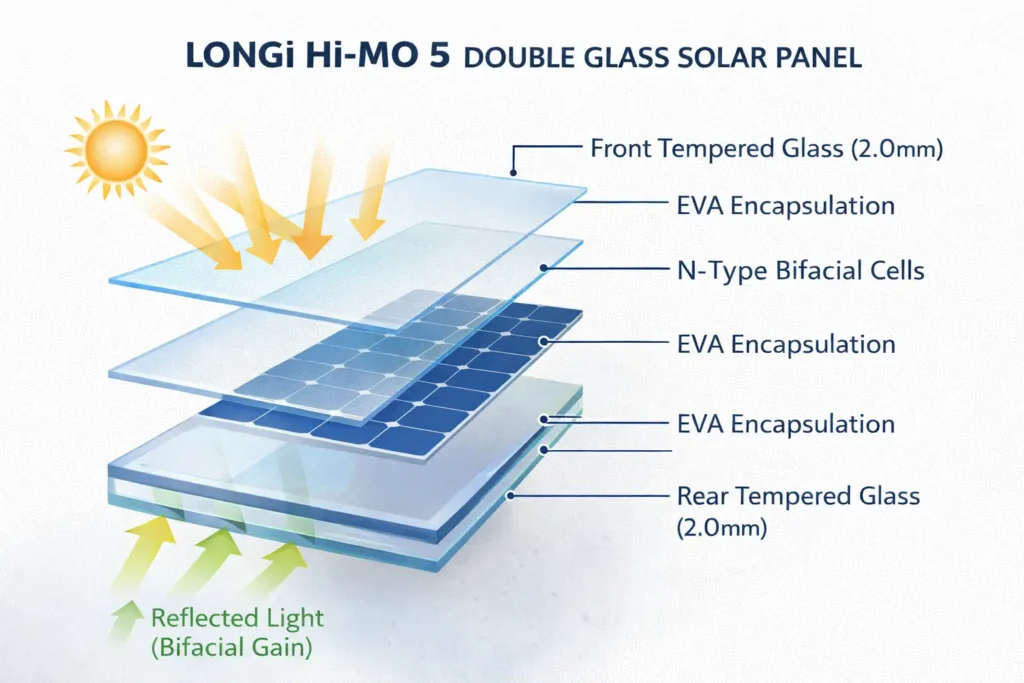 LONGi Hi-MO 5 DOUBLE GLASS SOLAR PANEL

Front Tempered Glass (2.0mm)

EVA Encapsulation

N-Type Bifacial Cells

EVA Encapsulation

EVA Encapsulation

Rear Tempered Glass (2.0mm)

Reflected Light (Bifacial Gain)